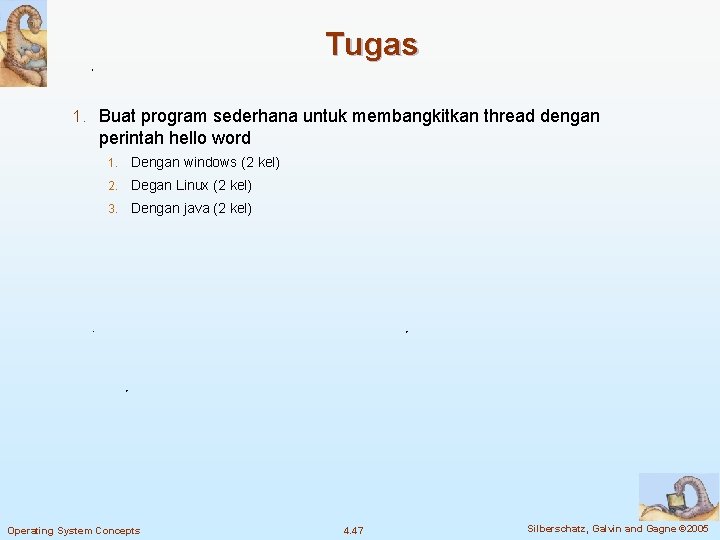 Tugas

1. Buat program sederhana untuk membangkitkan thread dengan perintah hello word
   1. Dengan windows (2 kel)
   2. Degan Linux (2 kel)
   3. Dengan java (2 kel)

Operating System Concepts

4.47

Silberschatz, Galvin and Gagne ©2005